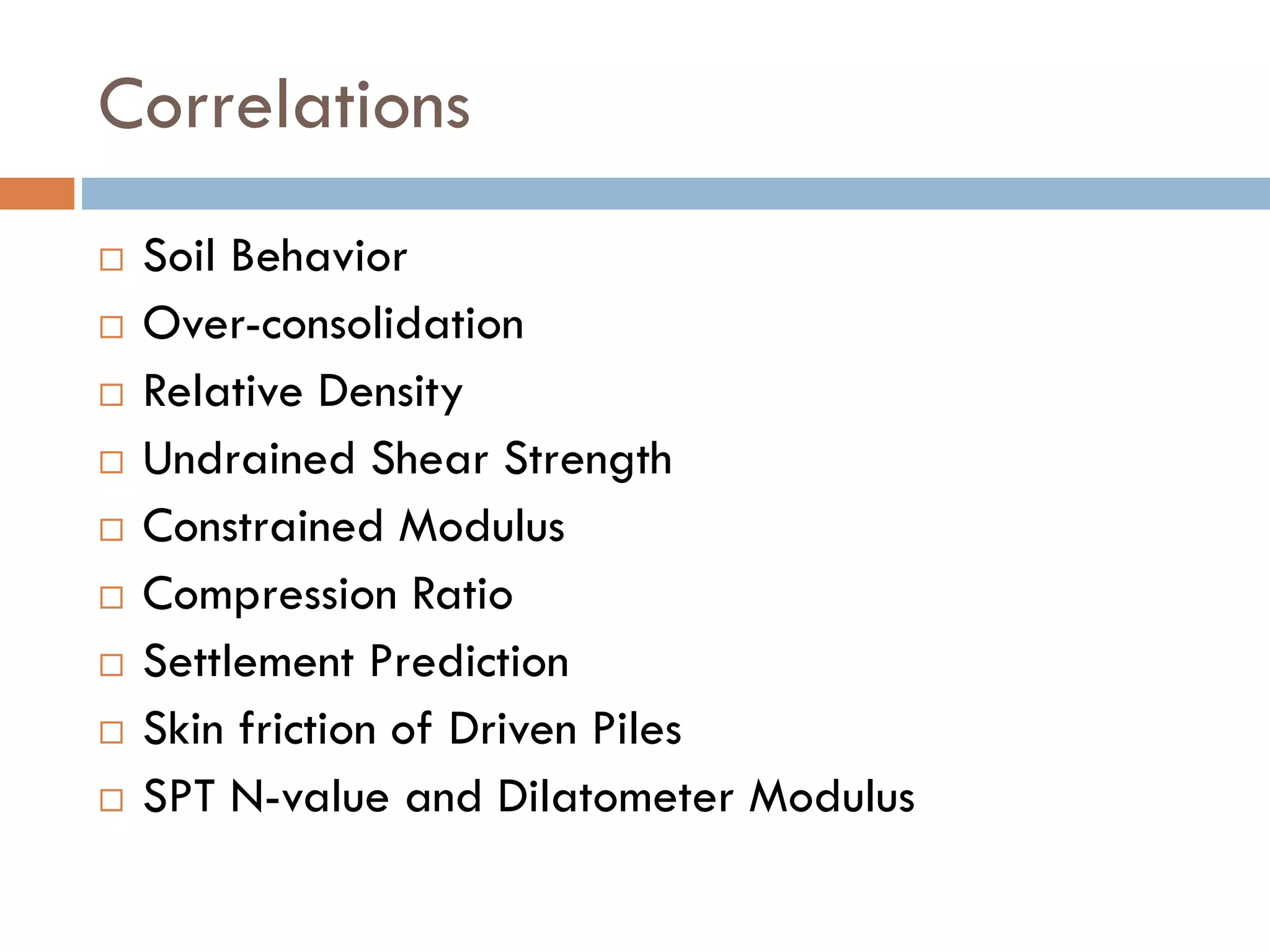 Correlations

□ Soil Behavior
□ Over-consolidation
□ Relative Density
□ Undrained Shear Strength
□ Constrained Modulus
□ Compression Ratio
□ Settlement Prediction
□ Skin friction of Driven Piles
□ SPT N-value and Dilatometer Modulus